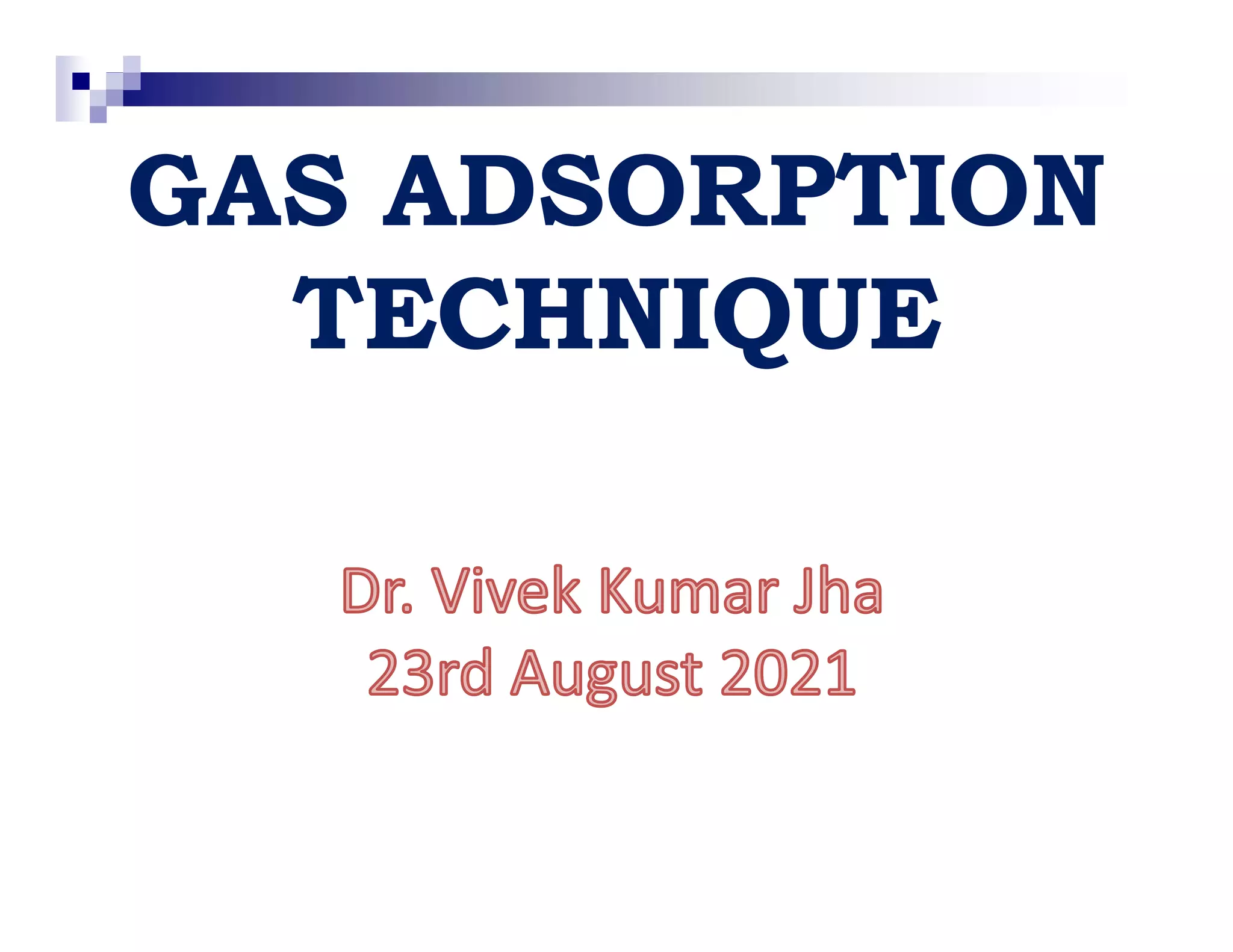 GAS ADSORPTION TECHNIQUE

Dr. Vivek Kumar Jha
23rd August 2021